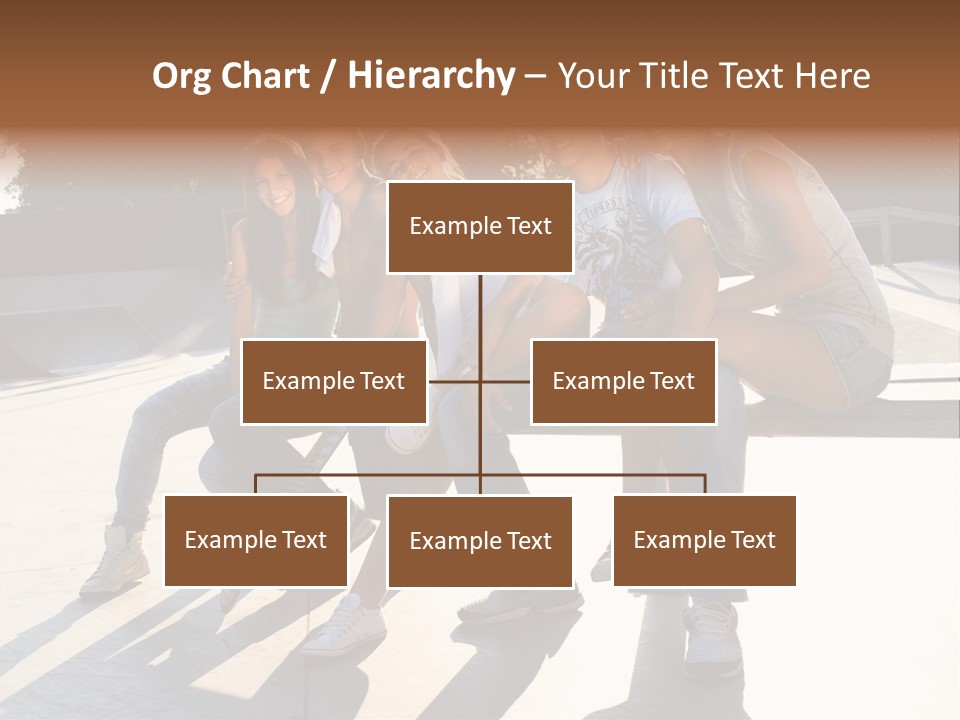 Org Chart / Hierarchy – Your Title Text Here

Example Text

Example Text

Example Text

Example Text

Example Text

Example Text